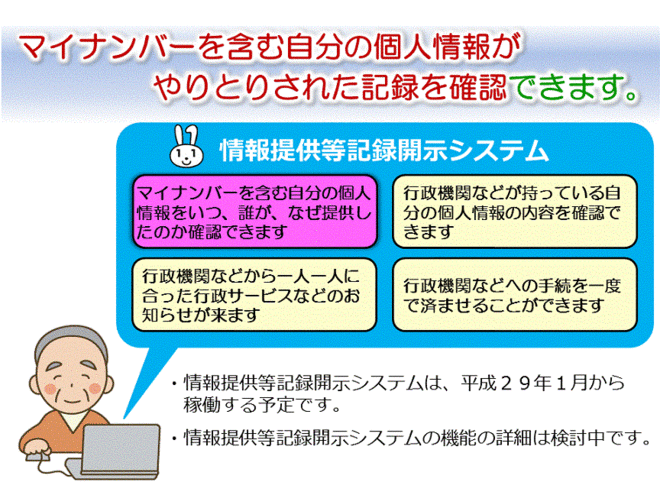 マイナンバーを含む自分の個人情報が
やりとりされた記録を確認できます。

情報提供等記録開示システム

マイナンバーを含む自分の個人情報をいつ、誰が、なぜ提供したのか確認できます

行政機関などが持っている自分の個人情報の内容を確認できます

行政機関などから一人一人に合った行政サービスなどのお知らせが来ます

行政機関などへの手続を一度で済ませることができます

・情報提供等記録開示システムは、平成２９年１月から稼働する予定です。

・情報提供等記録開示システムの機能の詳細は検討中です。